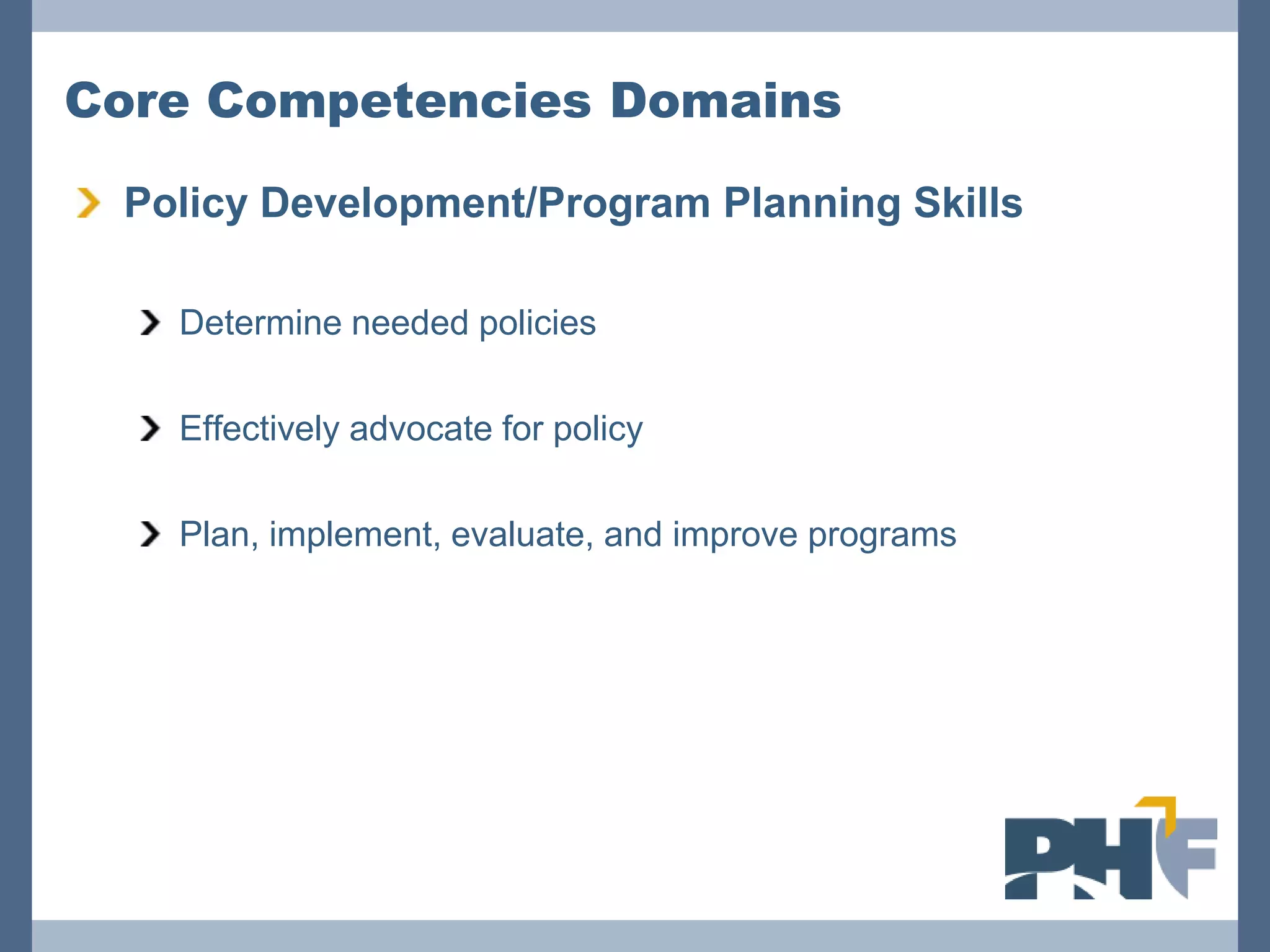 Core Competencies Domains

Policy Development/Program Planning Skills

Determine needed policies

Effectively advocate for policy

Plan, implement, evaluate, and improve programs

PHF